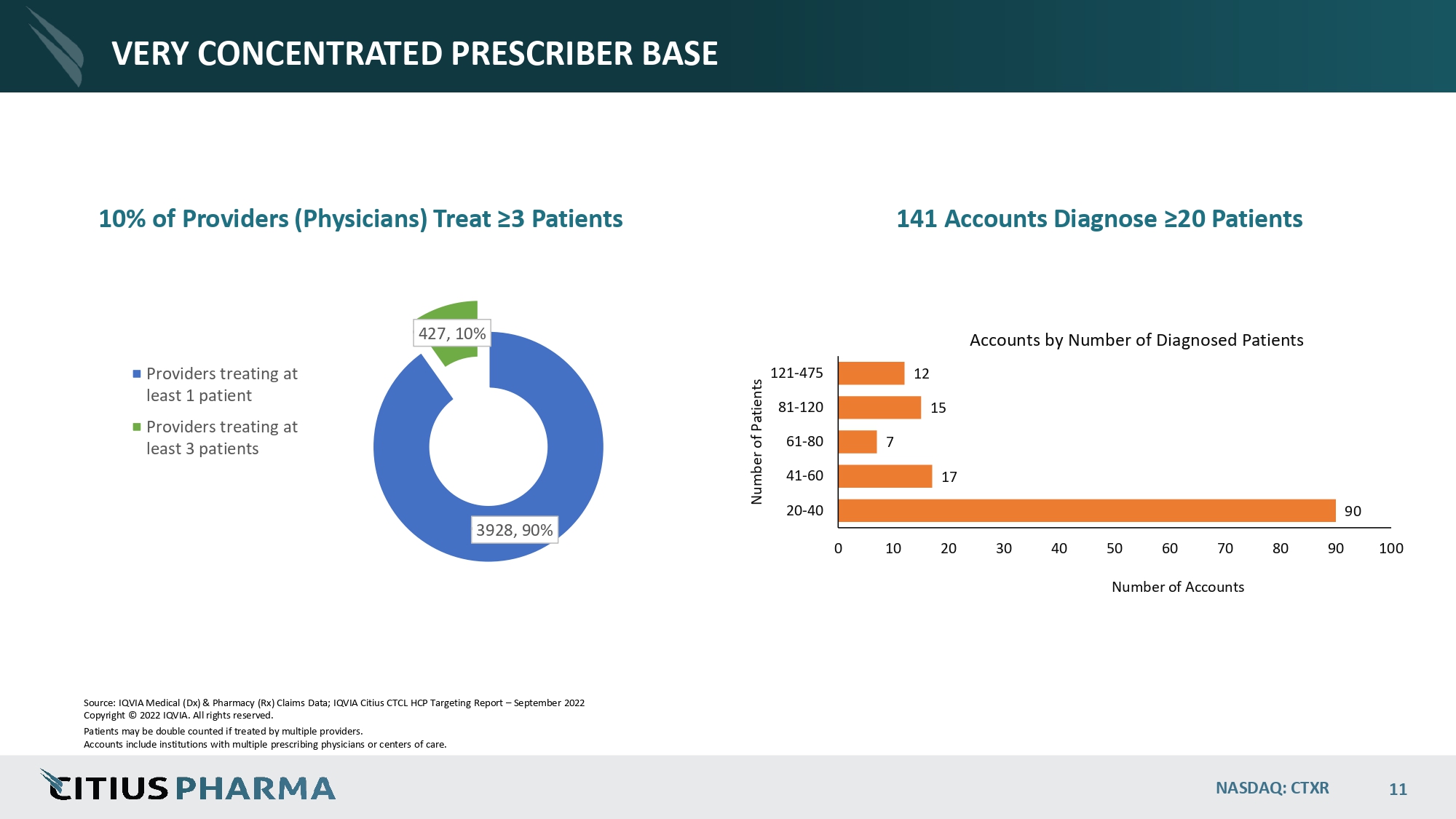 VERY CONCENTRATED PRESCRIBER BASE

10% of Providers (Physicians) Treat ≥3 Patients

Providers treating at least 1 patient

Providers treating at least 3 patients

427, 10%

3928, 90%

141 Accounts Diagnose ≥20 Patients

Accounts by Number of Diagnosed Patients

Number of Patients

121-475 12
81-120 15
61-80 7
41-60 17
20-40 90

0 10 20 30 40 50 60 70 80 90 100

Number of Accounts

Source: IQVIA Medical (Dx) & Pharmacy (Rx) Claims Data; IQVIA Citius CTCL HCP Targeting Report – September 2022
Copyright © 2022 IQVIA. All rights reserved.
Patients may be double counted if treated by multiple providers.
Accounts include institutions with multiple prescribing physicians or centers of care.

CITIUS PHARMA

NASDAQ: CTXR

11